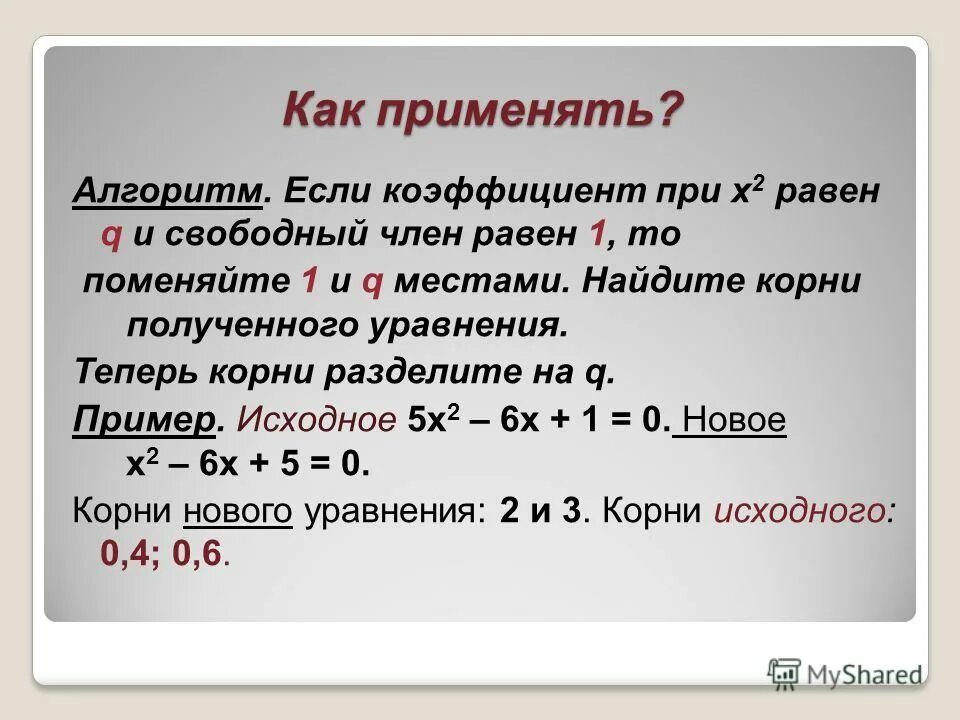 Как применять?

Алгоритм. Если коэффициент при $x^2$ равен q и свободный член равен 1, то поменяйте 1 и q местами. Найдите корни полученного уравнения.

Теперь корни разделите на q.

Пример. Исходное $5x^2 – 6x + 1 = 0$. Новое $x^2 – 6x + 5 = 0$.

Корни нового уравнения: 2 и 3. Корни исходного: 0,4; 0,6.

MyShared